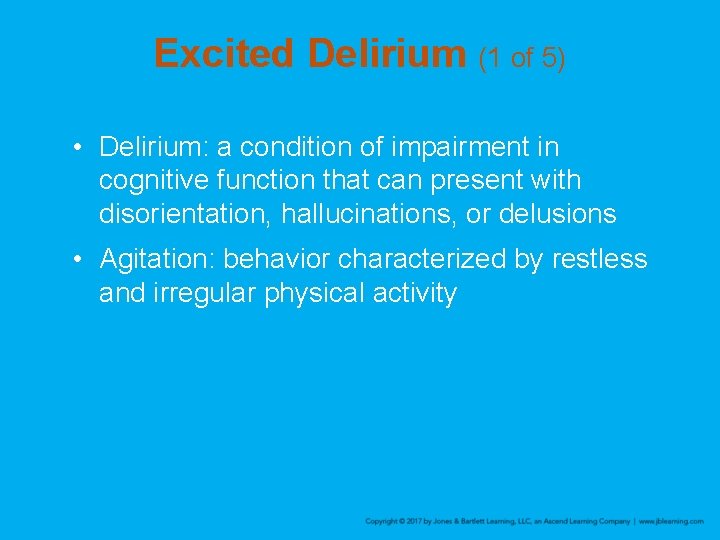 Excited Delirium (1 of 5)

• Delirium: a condition of impairment in cognitive function that can present with disorientation, hallucinations, or delusions

• Agitation: behavior characterized by restless and irregular physical activity

Copyright © 2017 by Jones & Bartlett Learning, LLC, an Ascend Learning Company | www.jblearning.com